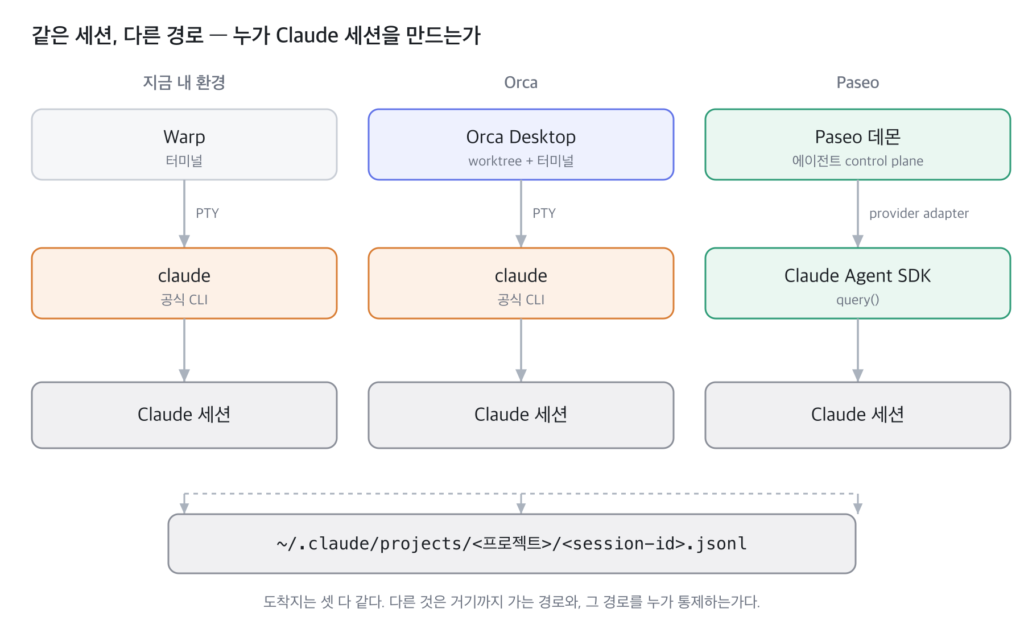 같은 세션, 다른 경로 — 누가 Claude 세션을 만드는가

지금 내 환경

Warp
터미널

PTY

claude
공식 CLI

Claude 세션

Orca

Orca Desktop
worktree + 터미널

PTY

claude
공식 CLI

Claude 세션

Paseo

Paseo 데몬
에이전트 control plane

provider adapter

Claude Agent SDK
query()

Claude 세션

~/.claude/projects/<프로젝트>/<session-id>.jsonl

도착지는 셋 다 같다. 다른 것은 거기까지 가는 경로와, 그 경로를 누가 통제하는가다.